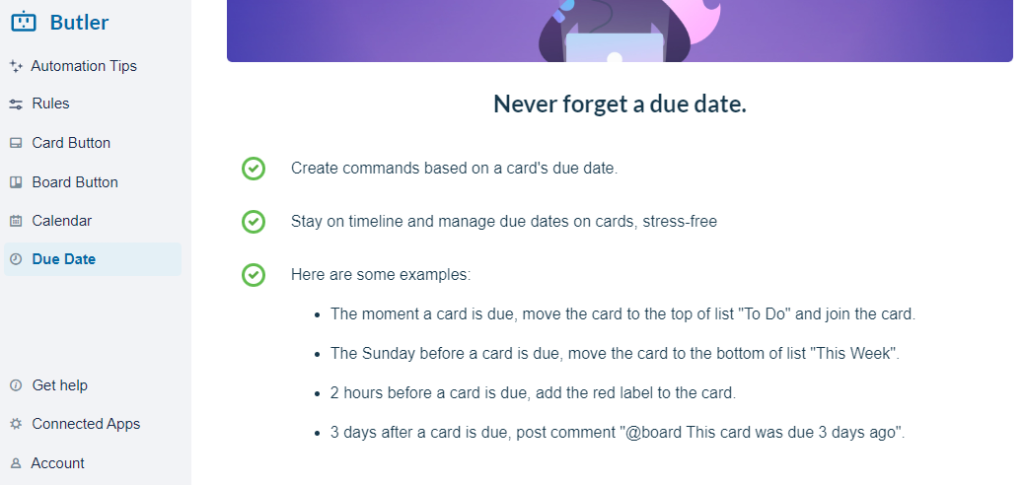 Butler

Automation Tips

Rules

Card Button

Board Button

Calendar

Due Date

Get help

Connected Apps

Account

Never forget a due date.

Create commands based on a card's due date.

Stay on timeline and manage due dates on cards, stress-free

Here are some examples:

- The moment a card is due, move the card to the top of list "To Do" and join the card.
- The Sunday before a card is due, move the card to the bottom of list "This Week".
- 2 hours before a card is due, add the red label to the card.
- 3 days after a card is due, post comment "@board This card was due 3 days ago".